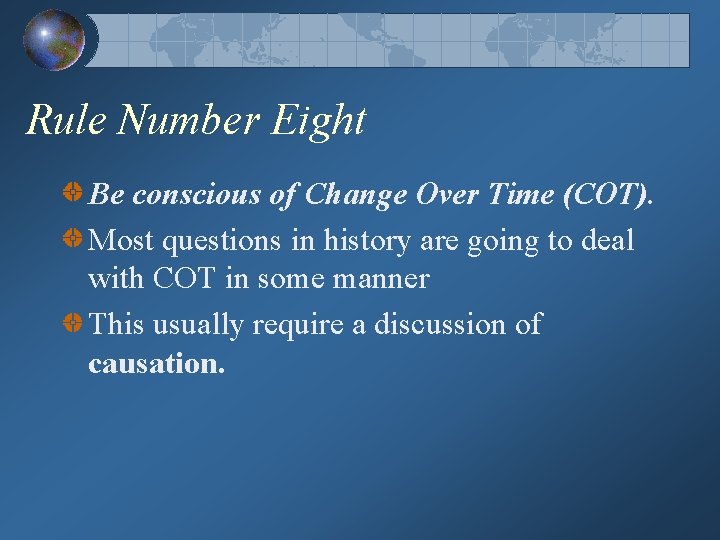 Rule Number Eight

Be conscious of Change Over Time (COT).

Most questions in history are going to deal with COT in some manner

This usually require a discussion of causation.